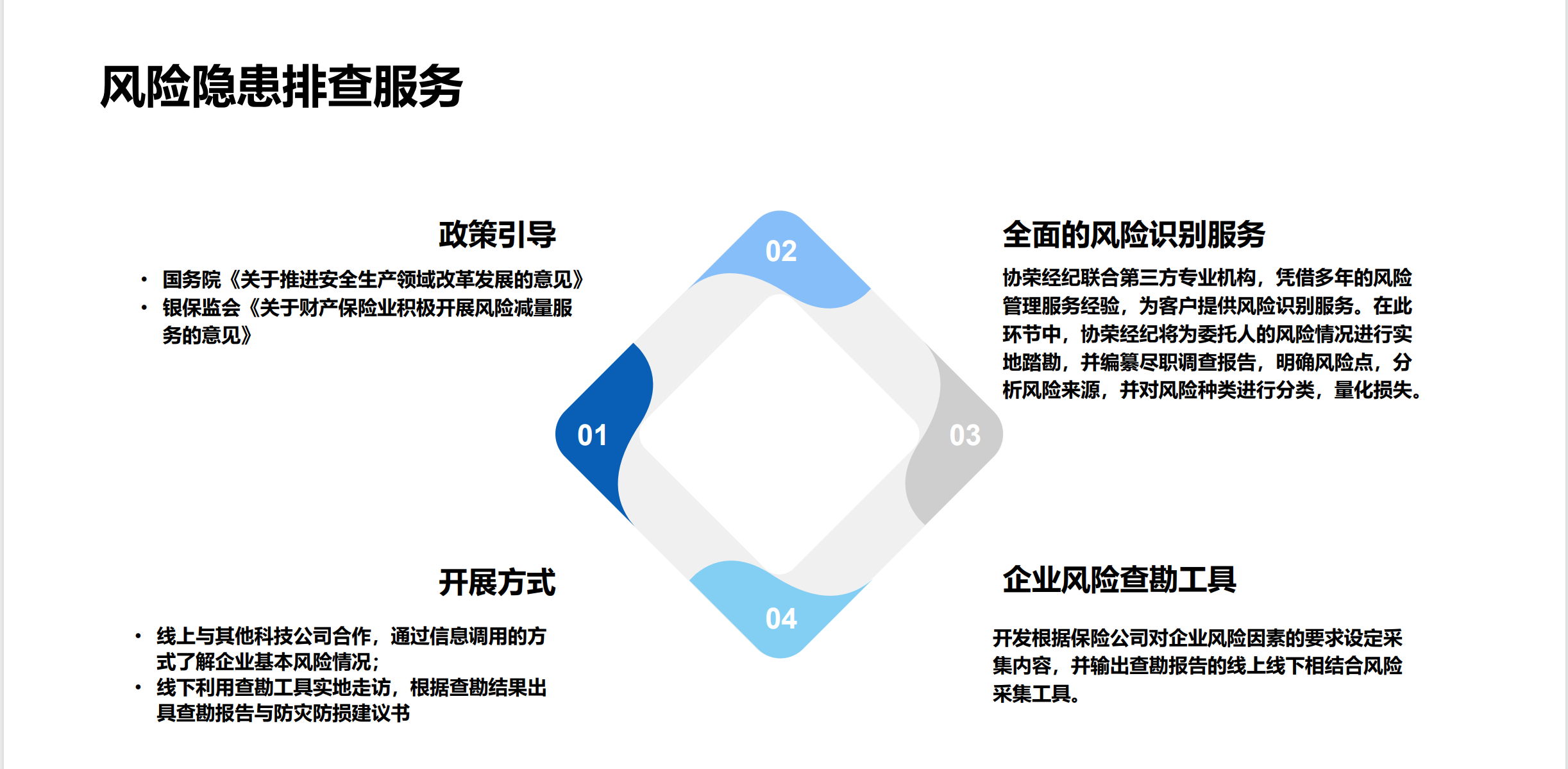 风险隐患排查服务

政策引导

• 国务院《关于推进安全生产领域改革发展的意见》
• 银保监会《关于财产保险业积极开展风险减量服务的意见》

02

全面的风险识别服务

协荣经纪联合第三方专业机构，凭借多年的风险管理服务经验，为客户提供风险识别服务。在此环节中，协荣经纪将为委托人的风险情况进行实地踏勘，并编纂尽职调查报告，明确风险点，分析风险来源，并对风险种类进行分类，量化损失。

01

03

开展方式

• 线上与其他科技公司合作，通过信息调用的方式了解企业基本风险情况；
• 线下利用查勘工具实地走访，根据查勘结果出具查勘报告与防灾防损建议书

04

企业风险查勘工具

开发根据保险公司对企业风险因素的要求设定采集内容，并输出查勘报告的线上线下相结合风险采集工具。